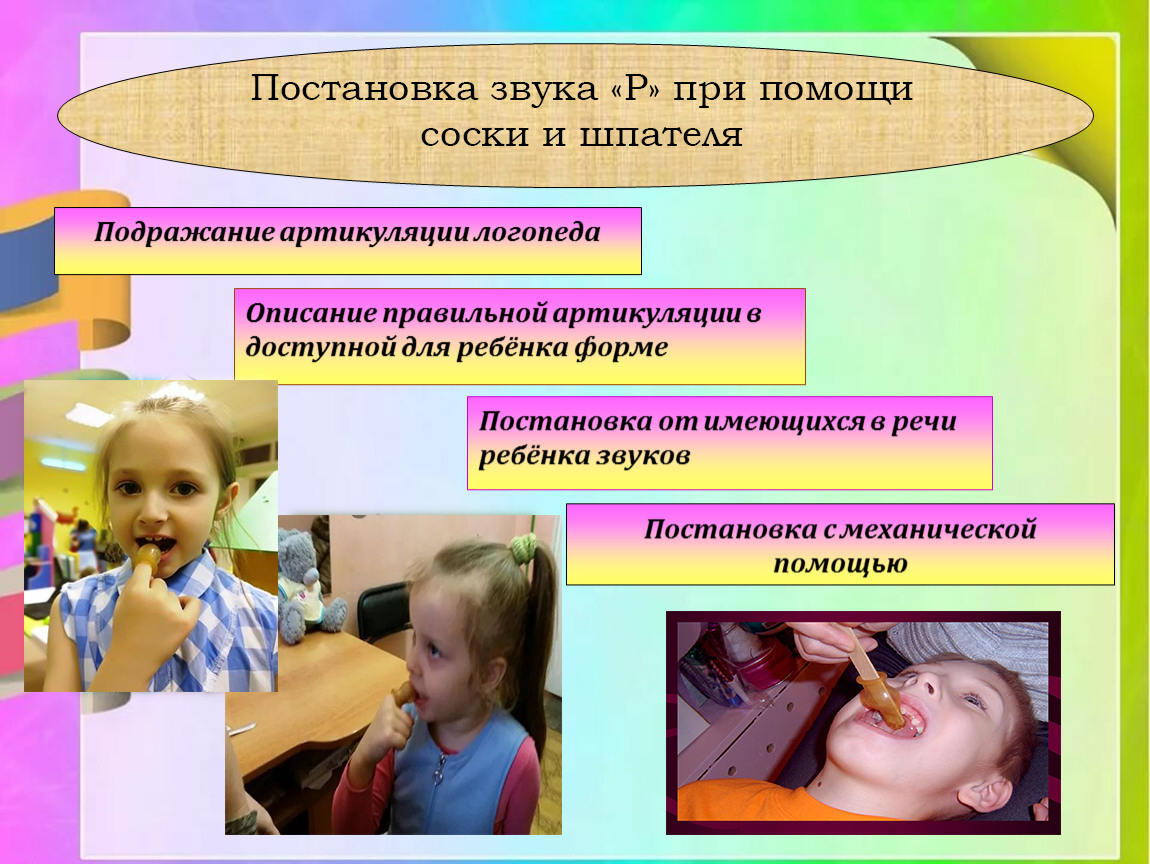 Постановка звука «Р» при помощи соски и шпателя

Подражание артикуляции логопеда

Описание правильной артикуляции в доступной для ребёнка форме

Постановка от имеющихся в речи ребёнка звуков

Постановка с механической помощью